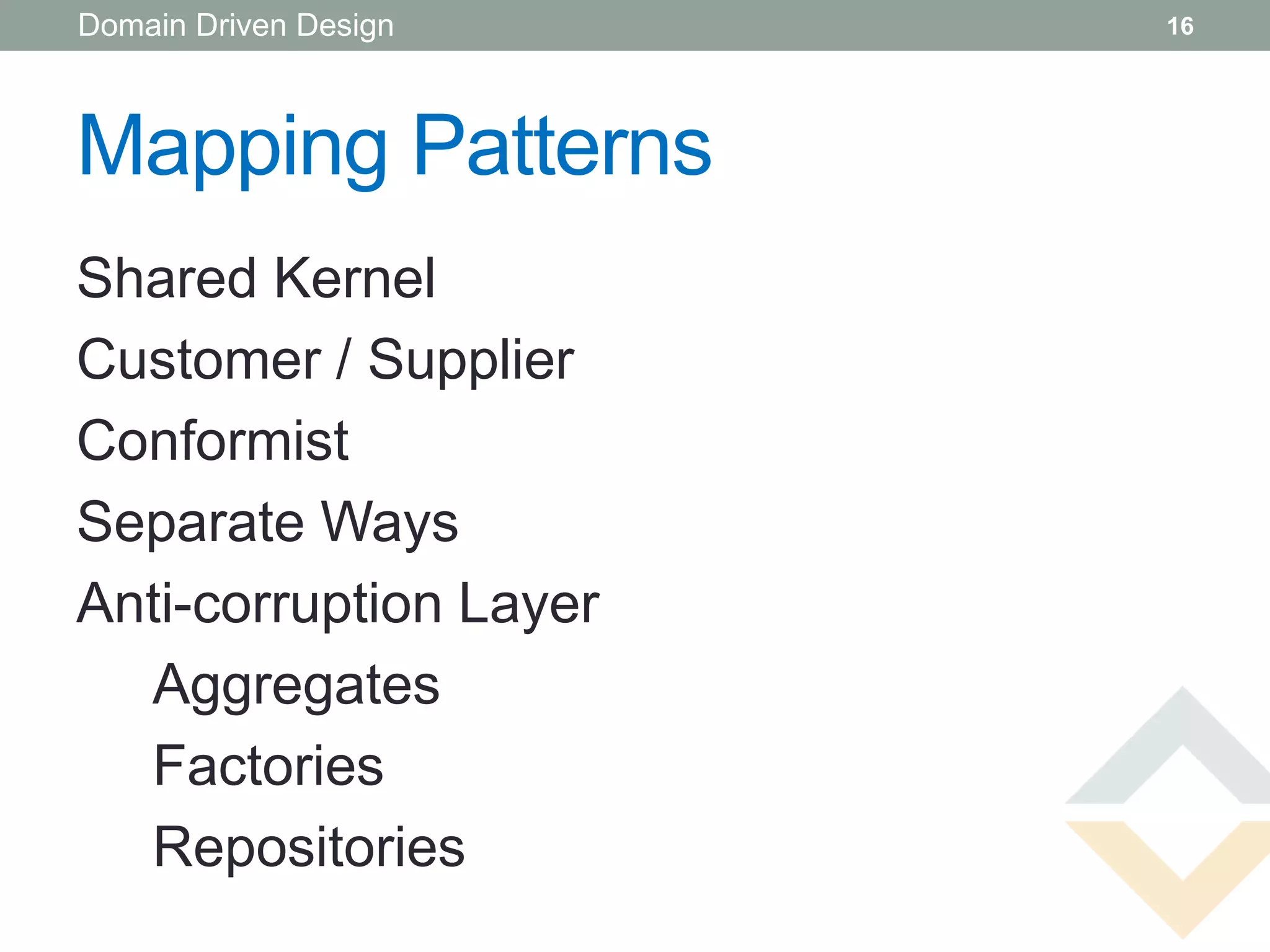 Domain Driven Design 16

Mapping Patterns

Shared Kernel

Customer / Supplier

Conformist

Separate Ways

Anti-corruption Layer

Aggregates

Factories

Repositories